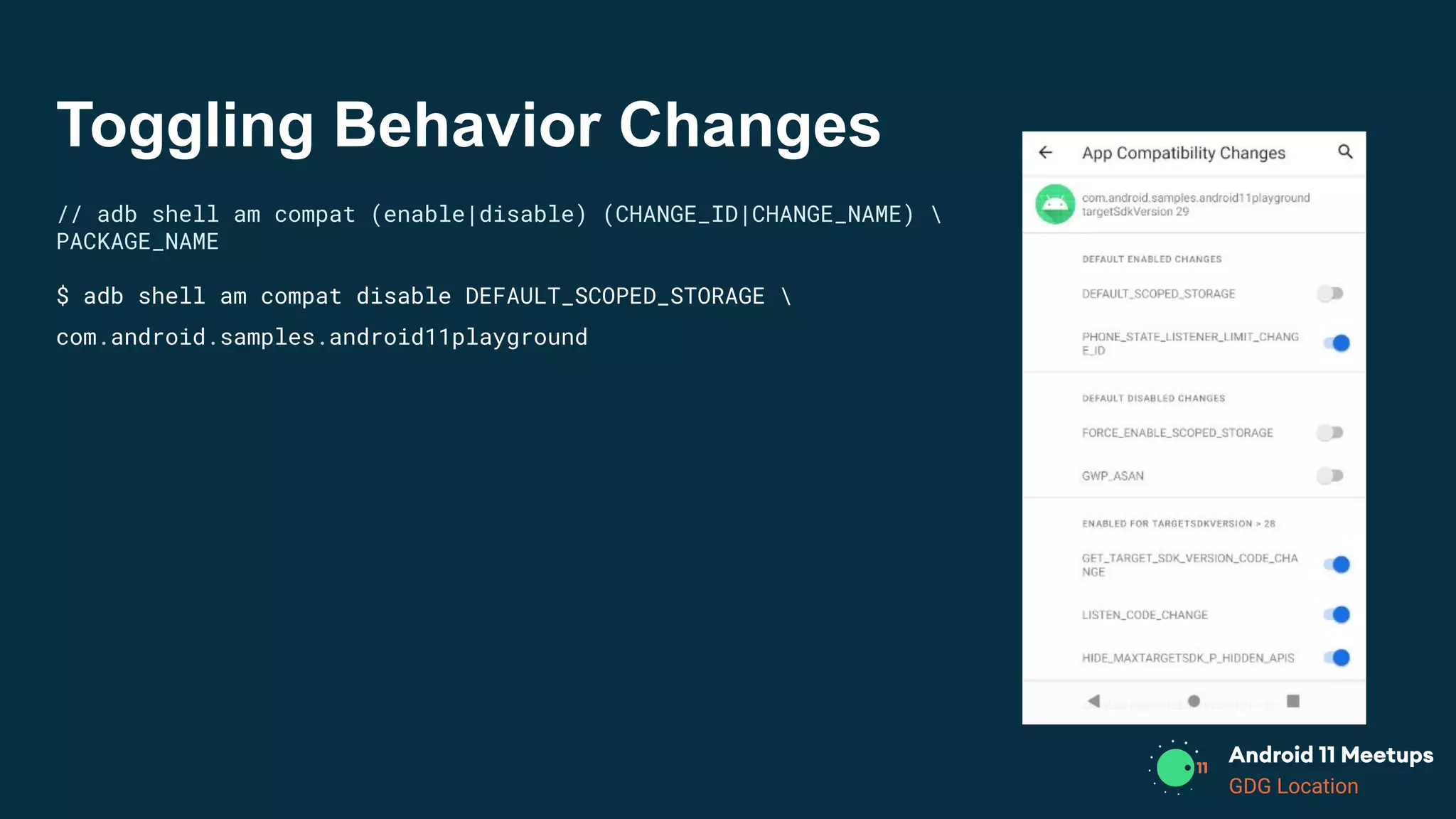 Toggling Behavior Changes

// adb shell am compat (enable|disable) (CHANGE_ID|CHANGE_NAME) \ PACKAGE_NAME

$ adb shell am compat disable DEFAULT_SCOPED_STORAGE \

com.android.samples.android11playground

App Compatibility Changes

com.android.samples.android11playground
targetSdkVersion 29

DEFAULT ENABLED CHANGES

DEFAULT_SCOPED_STORAGE

PHONE_STATE_LISTENER_LIMIT_CHANGE_ID

DEFAULT DISABLED CHANGES

FORCE_ENABLE_SCOPED_STORAGE

GWP_ASAN

ENABLED FOR TARGETSDKVERSION > 28

GET_TARGET_SDK_VERSION_CODE_CHANGE

LISTEN_CODE_CHANGE

HIDE_MAXTARGETSDK_P_HIDDEN_APIS

11

Android 11 Meetups
GDG Location